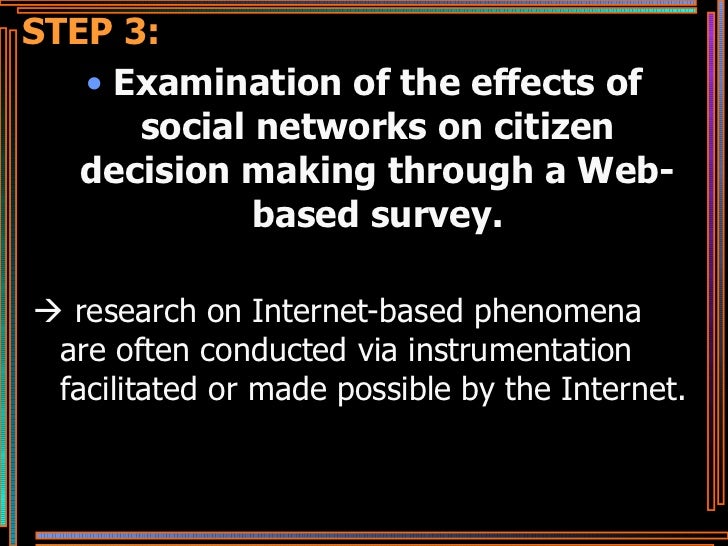 STEP 3:

• Examination of the effects of social networks on citizen decision making through a Web-based survey.

→ research on Internet-based phenomena are often conducted via instrumentation facilitated or made possible by the Internet.